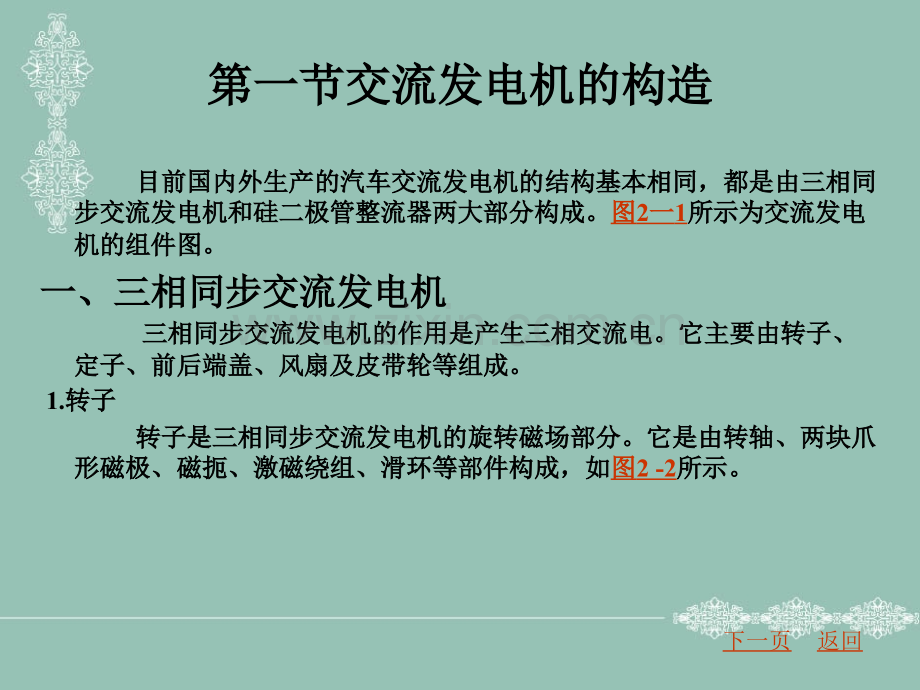 第一节交流发电机的构造

目前国内外生产的汽车交流发电机的结构基本相同，都是由三相同步交流发电机和硅二极管整流器两大部分构成。图2一1所示为交流发电机的组件图。

一、三相同步交流发电机

三相同步交流发电机的作用是产生三相交流电。它主要由转子、定子、前后端盖、风扇及皮带轮等组成。

1.转子

转子是三相同步交流发电机的旋转磁场部分。它是由转轴、两块爪形磁极、磁扼、激磁绕组、滑环等部件构成，如图2 -2所示。

下一页 返回